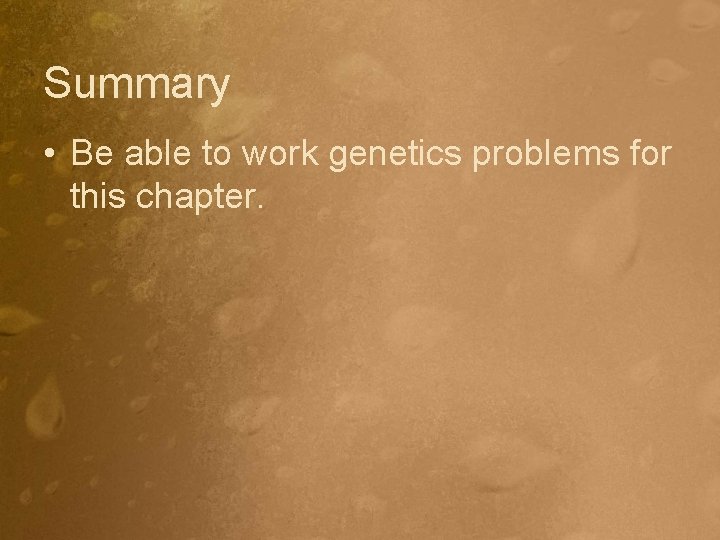 Summary

• Be able to work genetics problems for this chapter.